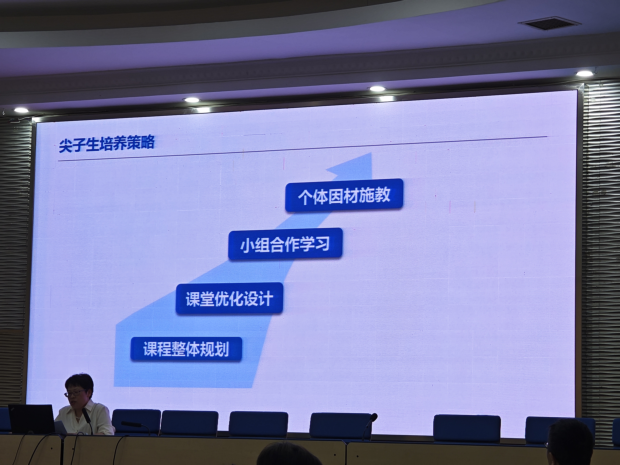 尖子生培养策略

个体因材施教

小组合作学习

课堂优化设计

课程整体规划